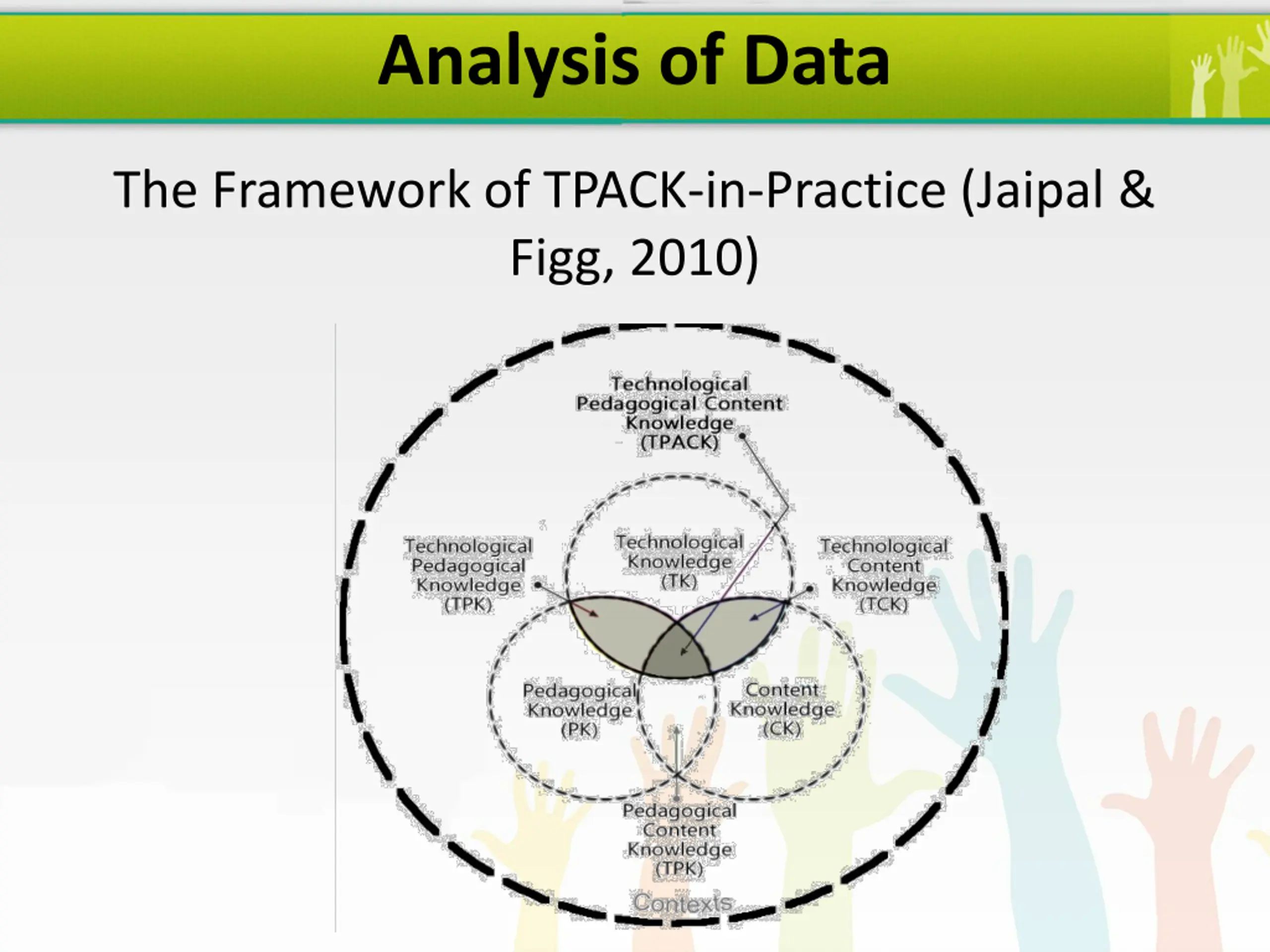 Analysis of Data

The Framework of TPACK-in-Practice (Jaipal & Figg, 2010)

Technological Pedagogical Content Knowledge (TPACK)

Technological Pedagogical Knowledge (TPK)

Technological Knowledge (TK)

Technological Content Knowledge (TCK)

Pedagogical Knowledge (PK)

Content Knowledge (CK)

Pedagogical Content Knowledge (TPK)

Contexts